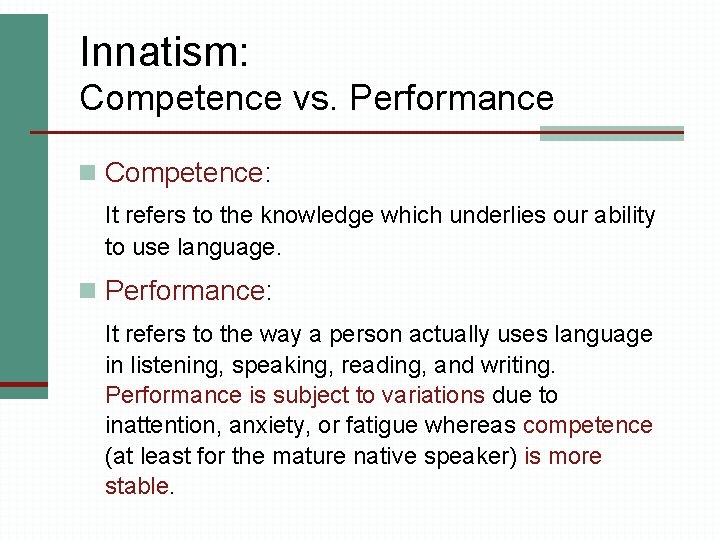 Innatism:
Competence vs. Performance

Competence:

It refers to the knowledge which underlies our ability to use language.

Performance:

It refers to the way a person actually uses language in listening, speaking, reading, and writing. Performance is subject to variations due to inattention, anxiety, or fatigue whereas competence (at least for the mature native speaker) is more stable.